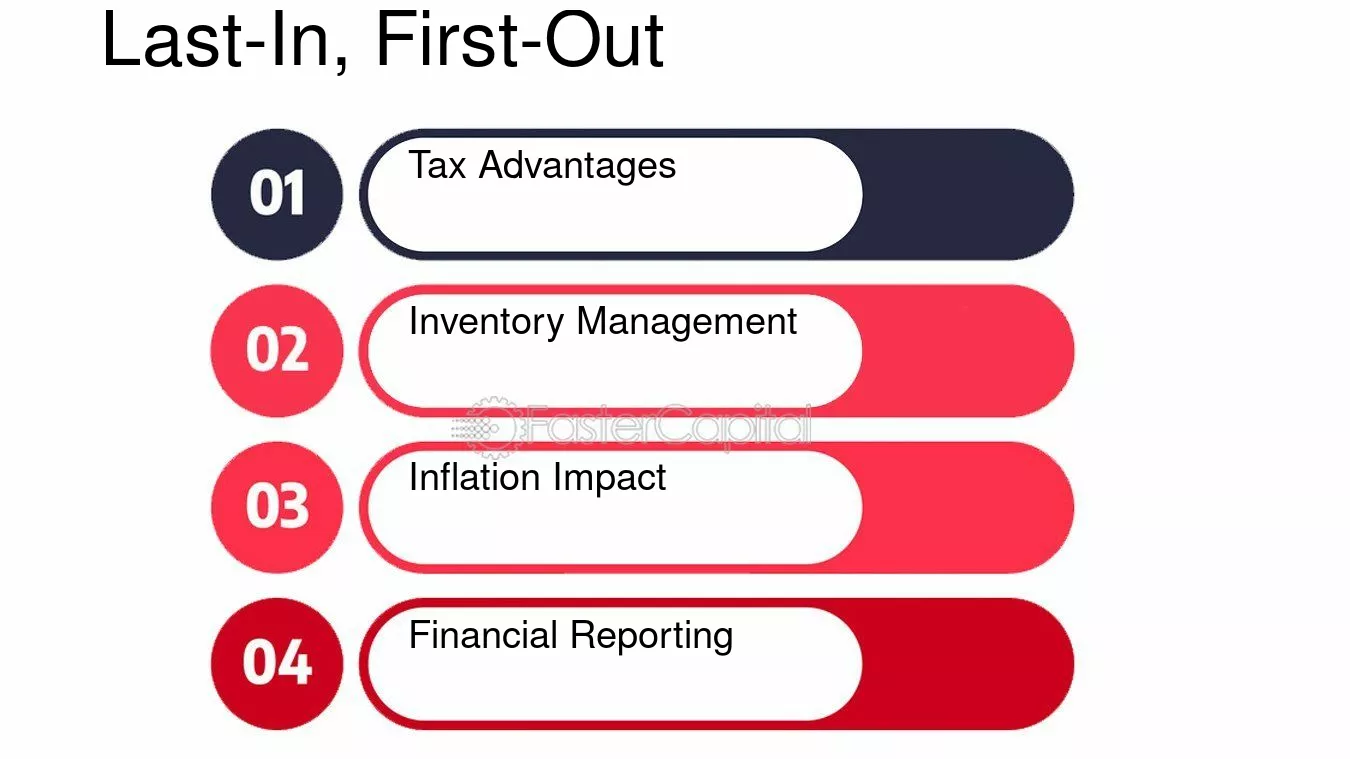 Last-In, First-Out

01
Tax Advantages

02
Inventory Management

03
Inflation Impact

04
Financial Reporting

FasterCapital